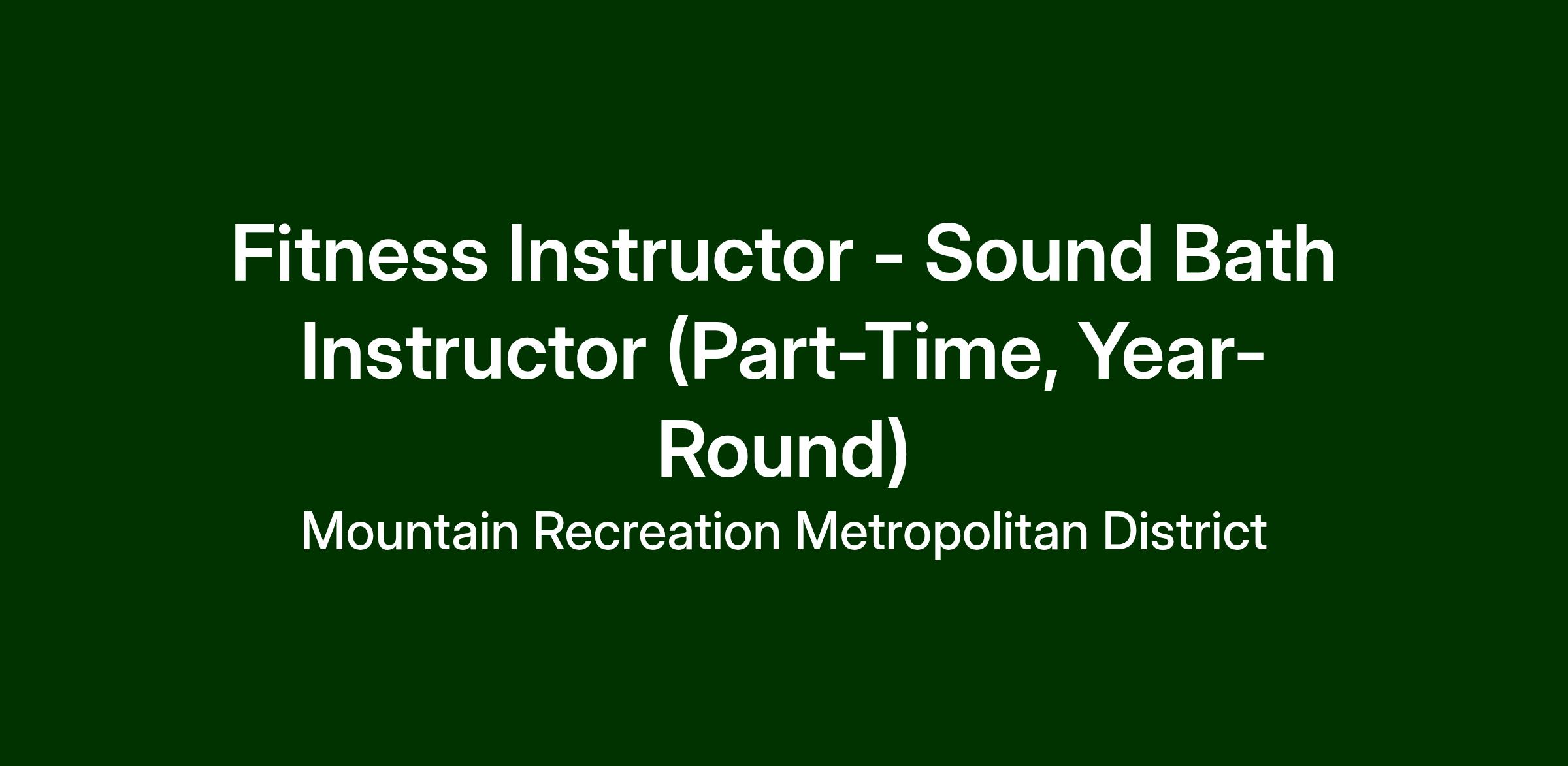 Fitness Instructor - Sound Bath Instructor (Part-Time, Year-Round)

Mountain Recreation Metropolitan District